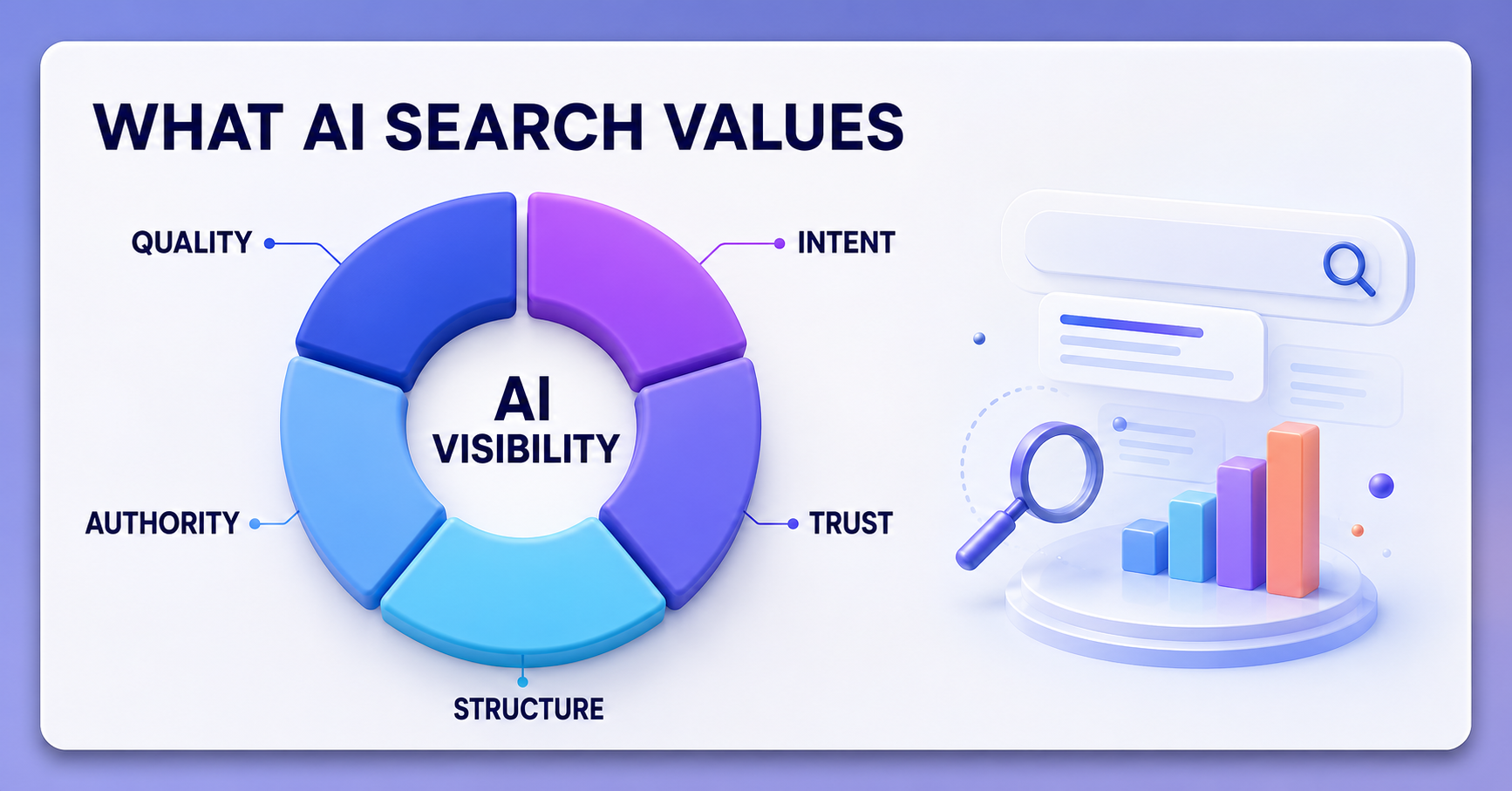 WHAT AI SEARCH VALUES

QUALITY

INTENT

AI
VISIBILITY

AUTHORITY

TRUST

STRUCTURE